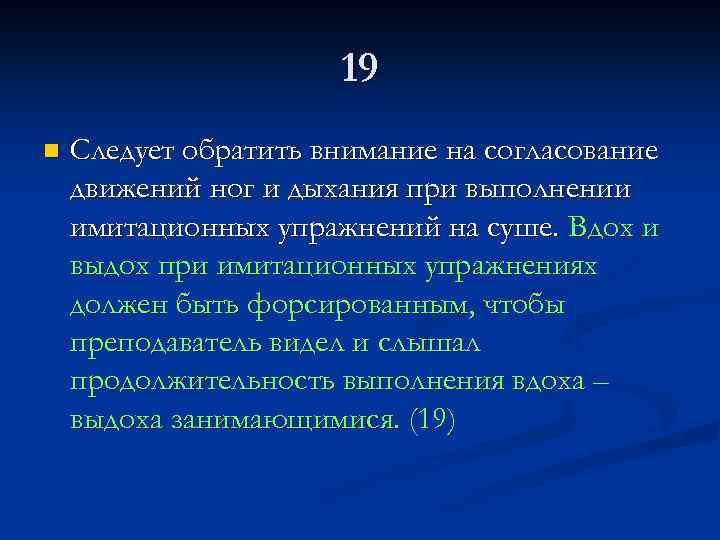 19

Следует обратить внимание на согласование движений ног и дыхания при выполнении имитационных упражнений на суше. Вдох и выдох при имитационных упражнениях должен быть форсированным, чтобы преподаватель видел и слышал продолжительность выполнения вдоха – выдоха занимающимися. (19)